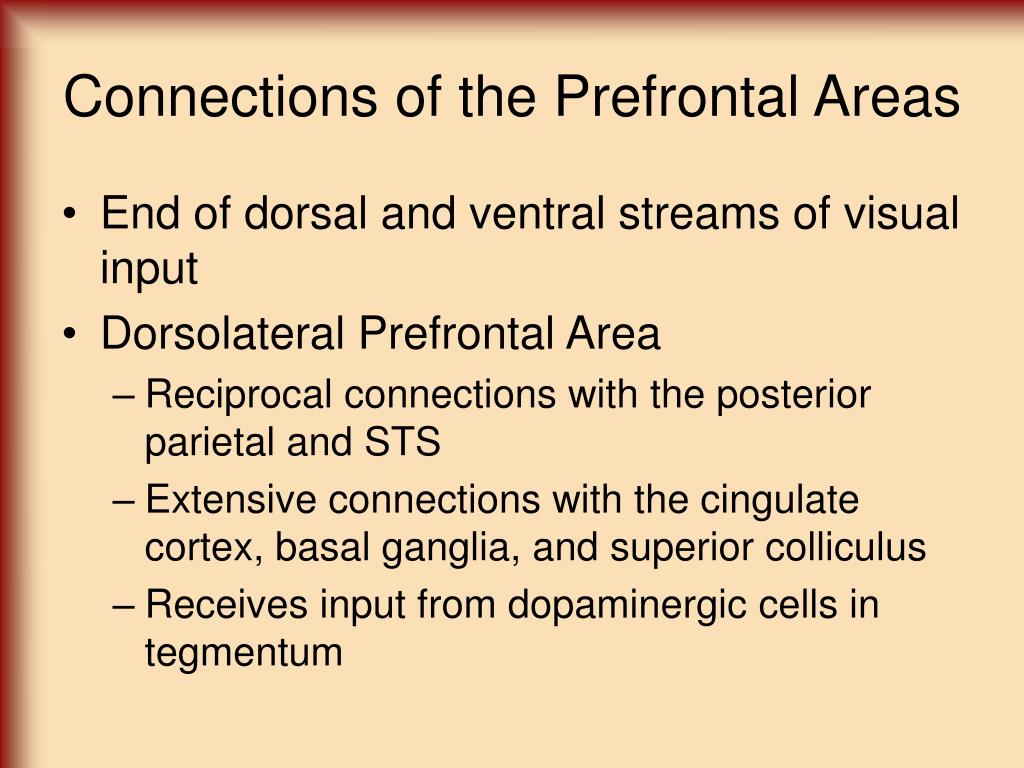 Connections of the Prefrontal Areas

• End of dorsal and ventral streams of visual input
• Dorsolateral Prefrontal Area
– Reciprocal connections with the posterior parietal and STS
– Extensive connections with the cingulate cortex, basal ganglia, and superior colliculus
– Receives input from dopaminergic cells in tegmentum